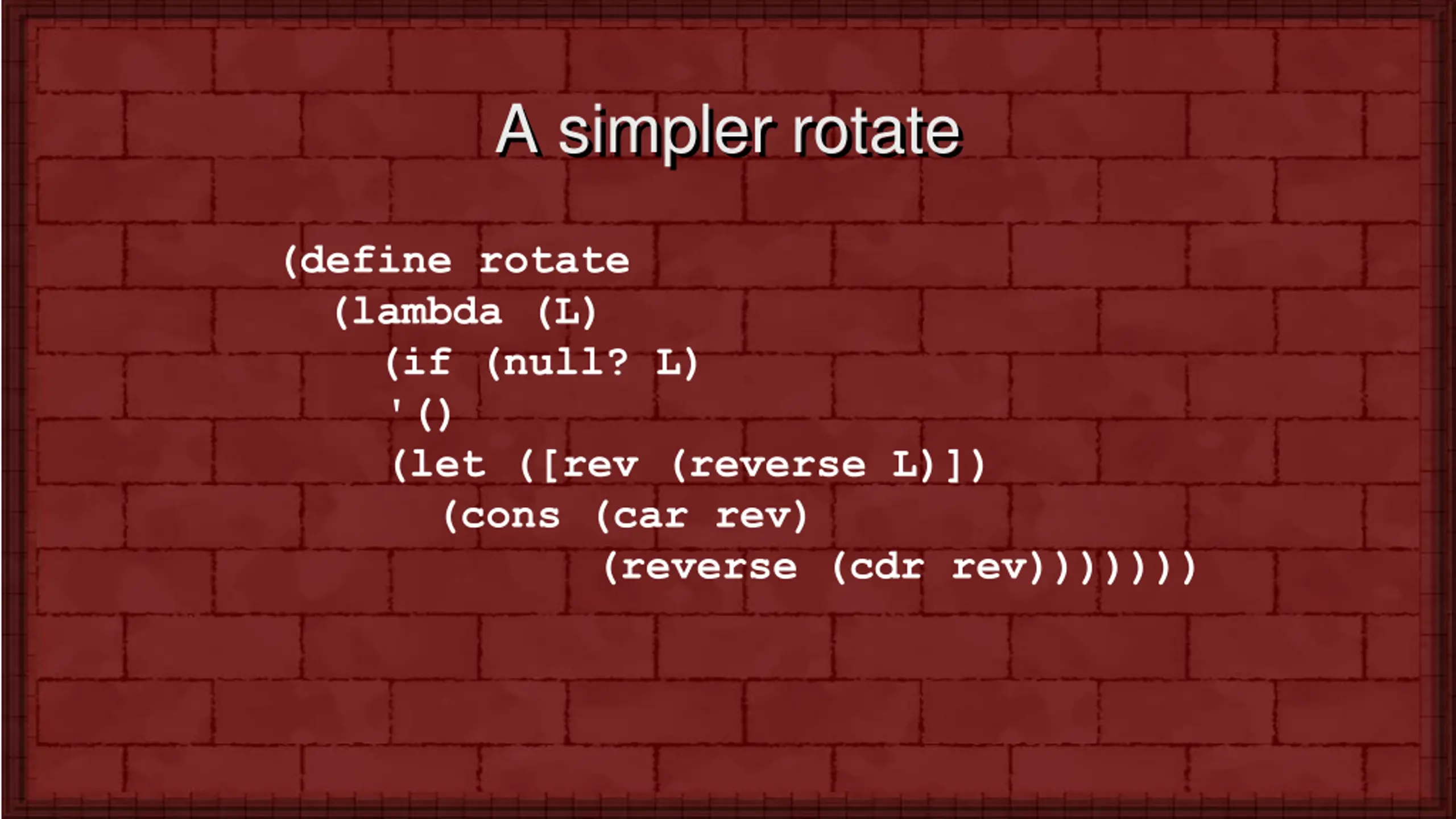 A simpler rotate

(define rotate
  (lambda (L)
    (if (null? L)
    '()
    (let ([rev (reverse L)])
      (cons (car rev)
            (reverse (cdr rev)))))))